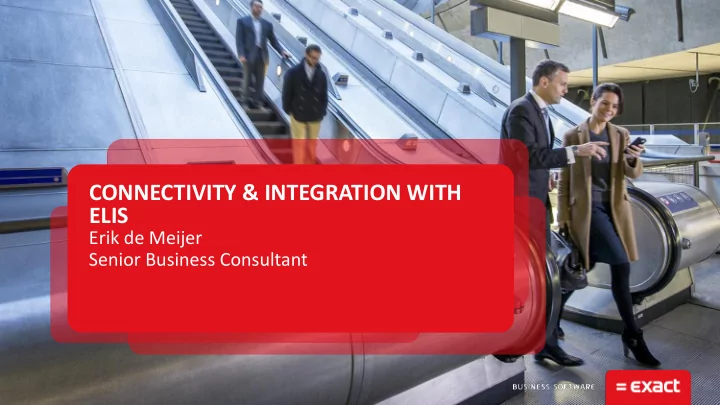 CONNECTIVITY & INTEGRATION WITH ELIS
Erik de Meijer
Senior Business Consultant

BUSINESS SOFTWARE
= exact